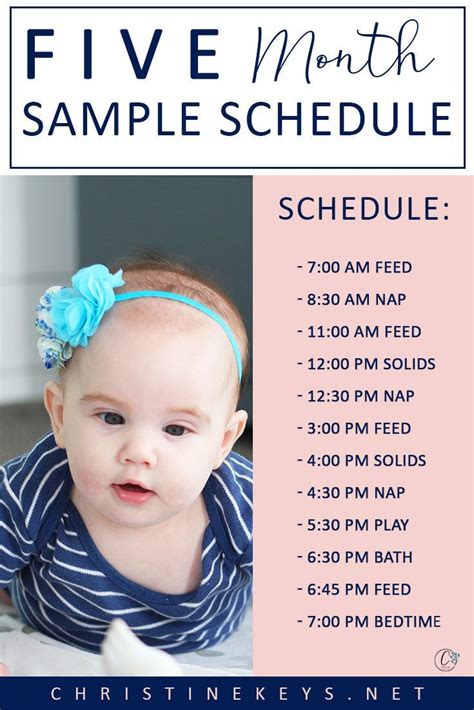 FIVE Month
SAMPLE SCHEDULE

SCHEDULE:

- 7:00 AM FEED
- 8:30 AM NAP
- 11:00 AM FEED
- 12:00 PM SOLIDS
- 12:30 PM NAP
- 3:00 PM FEED
- 4:00 PM SOLIDS
- 4:30 PM NAP
- 5:30 PM PLAY
- 6:30 PM BATH
- 6:45 PM FEED
- 7:00 PM BEDTIME

C

CHRISTINEKEYS.NET